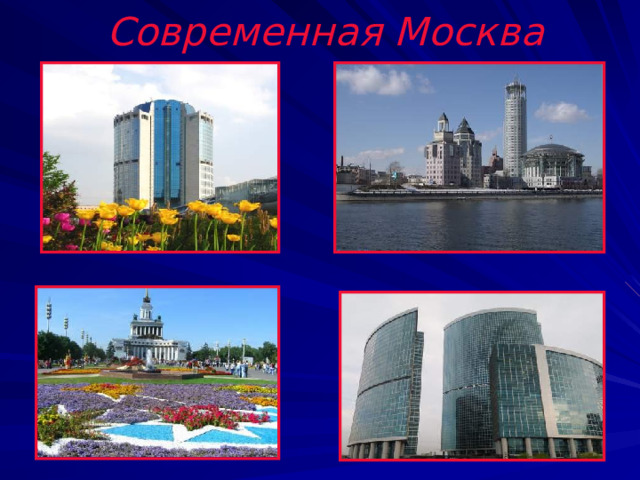 Современная Москва